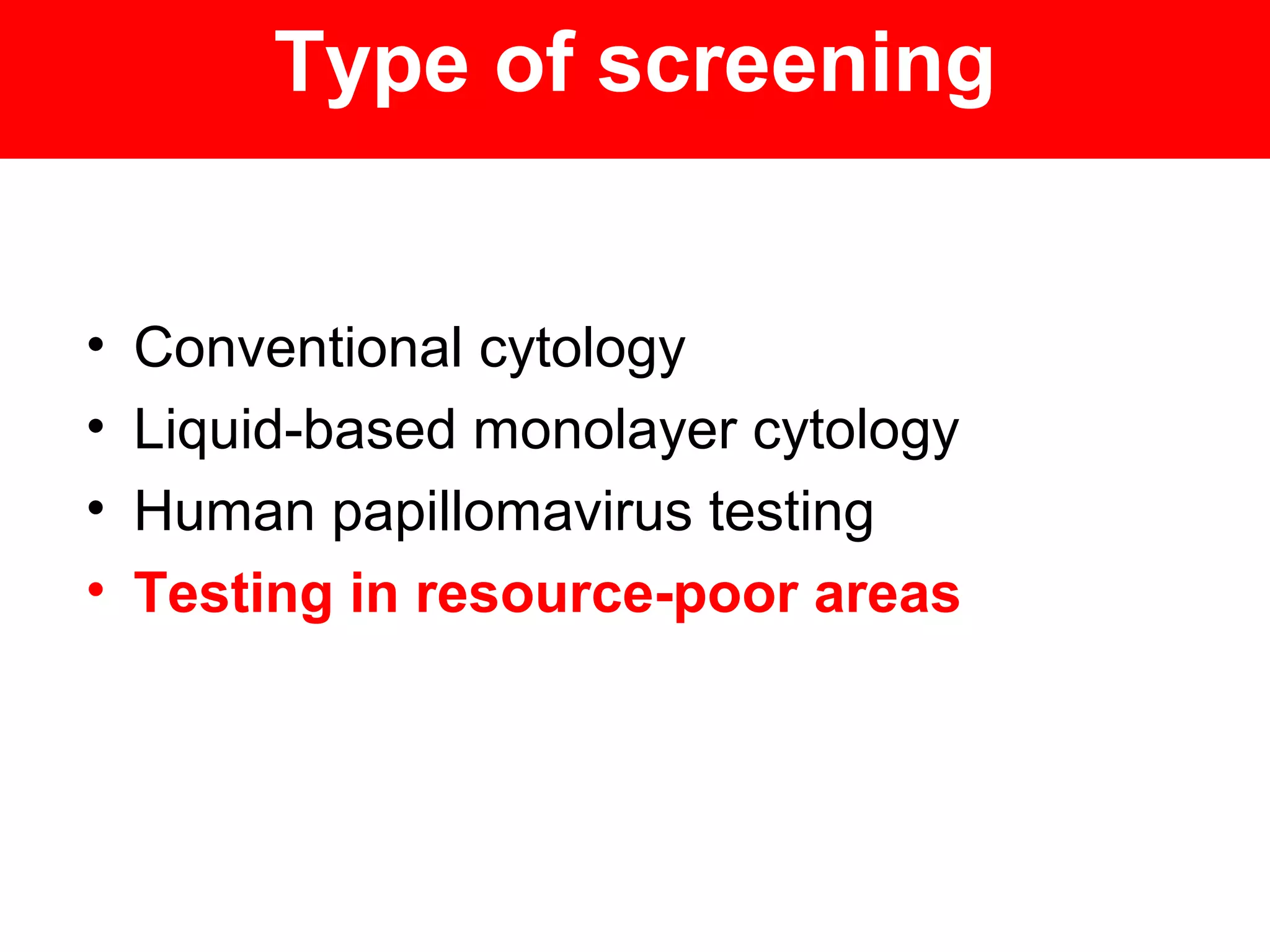 Type of screening

• Conventional cytology
• Liquid-based monolayer cytology
• Human papillomavirus testing
• Testing in resource-poor areas